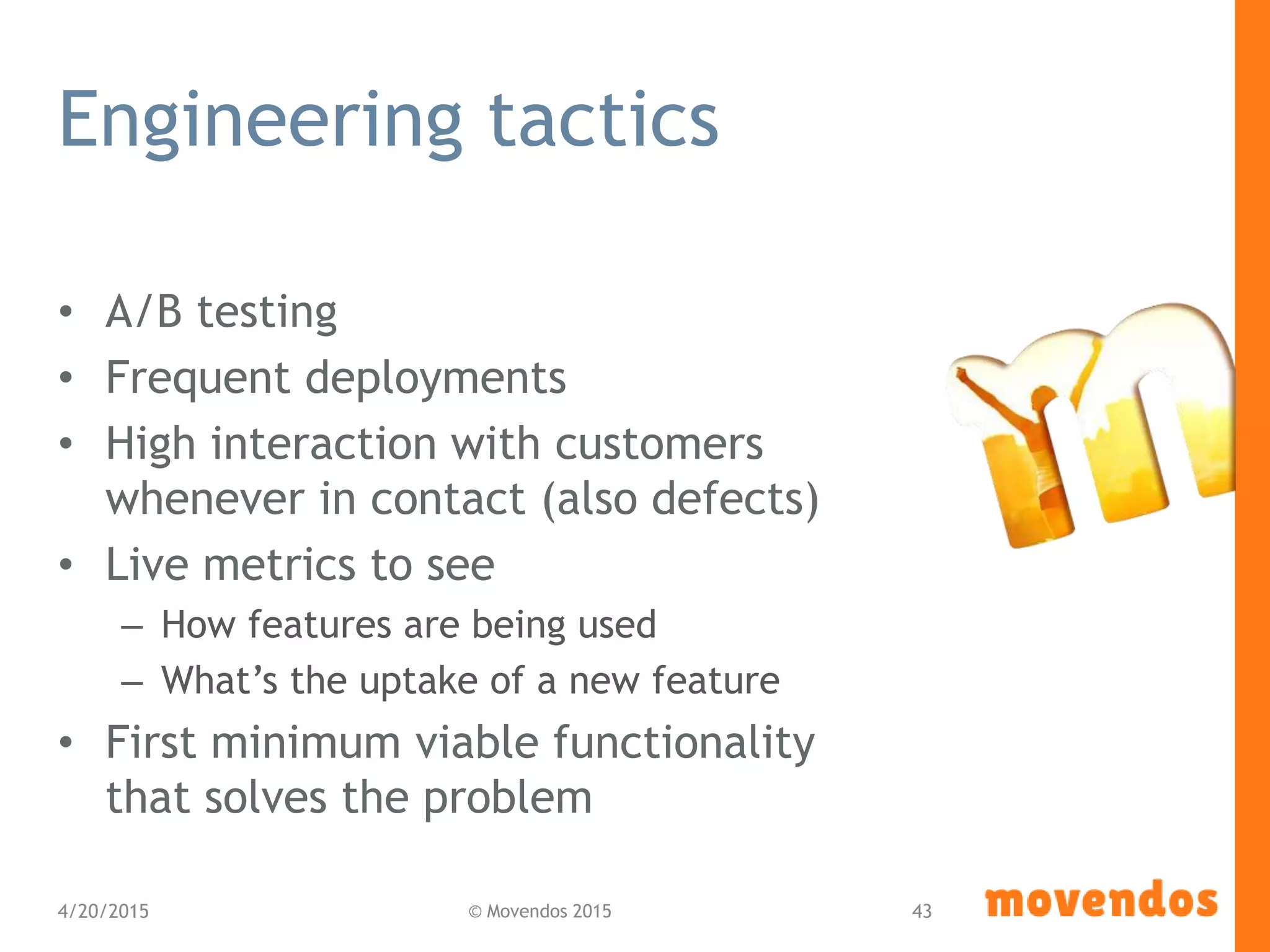 Engineering tactics

• A/B testing
• Frequent deployments
• High interaction with customers whenever in contact (also defects)
• Live metrics to see
– How features are being used
– What's the uptake of a new feature
• First minimum viable functionality that solves the problem

4/20/2015
© Movendos 2015
43
movendos